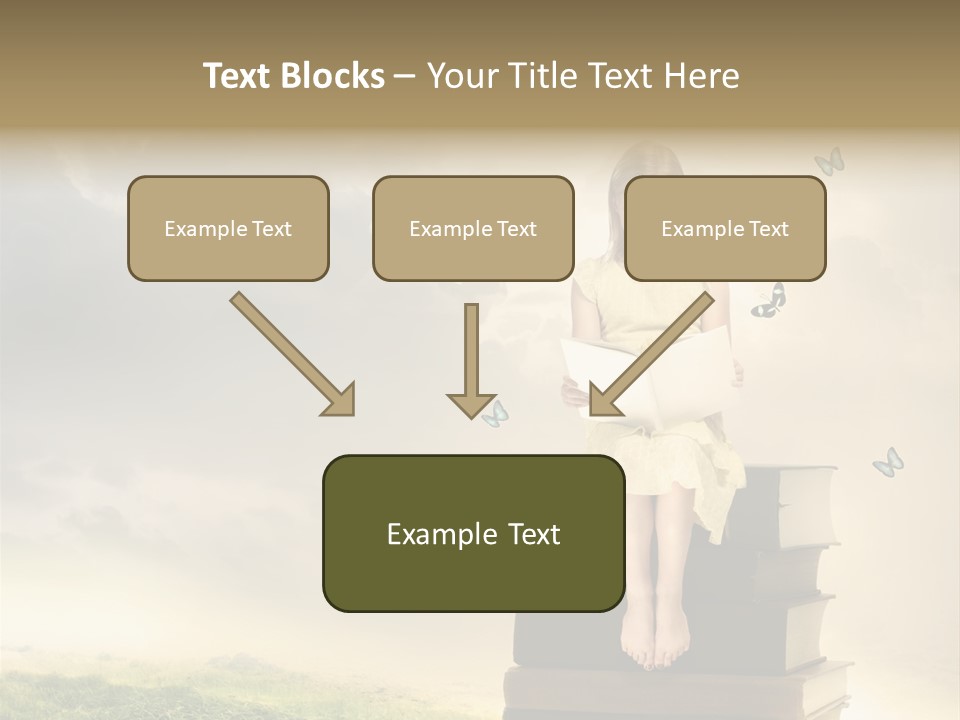 Text Blocks – Your Title Text Here

Example Text

Example Text

Example Text

Example Text